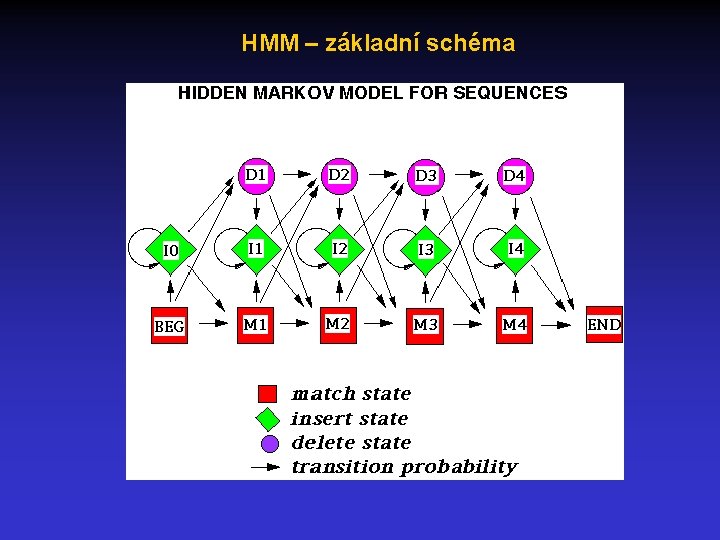 HMM – základní schéma

HIDDEN MARKOV MODEL FOR SEQUENCES

D1
D2
D3
D4

I0
I1
I2
I3
I4

BEG
M1
M2
M3
M4
END

match state
insert state
delete state
transition probability